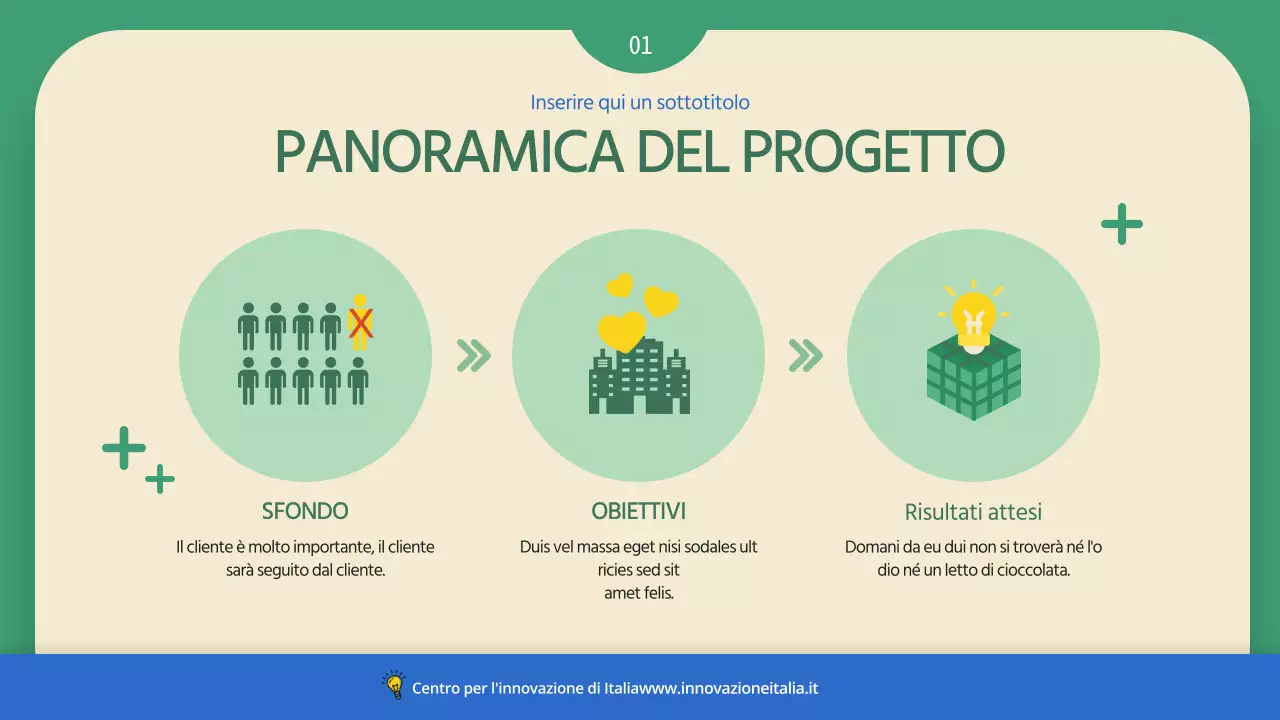 01

Inserire qui un sottotitolo

PANORAMICA DEL PROGETTO

SFONDO

Il cliente è molto importante, il cliente sarà seguito dal cliente.

OBIETTIVI

Duis vel massa eget nisi sodales ult ricies sed sit amet felis.

Risultati attesi

Domani da eu dui non si troverà né l'o dio né un letto di cioccolata.

Centro per l'innovazione di Italiawww.innovazioneitalia.it